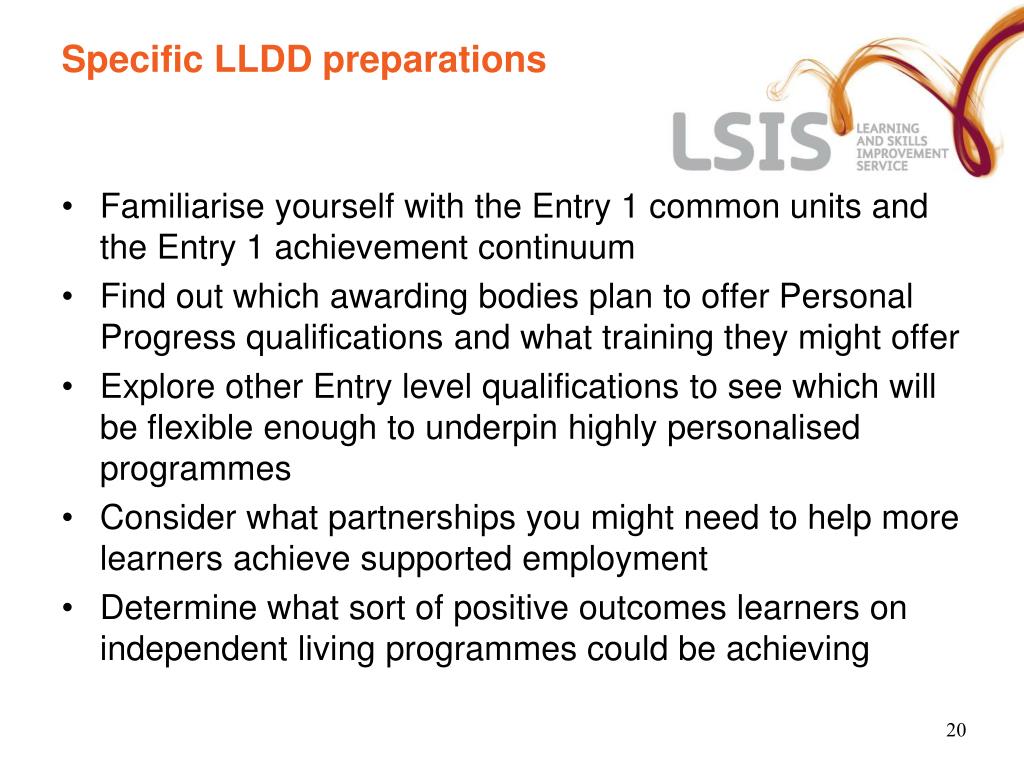 Specific LLDD preparations

LSIS LEARNING AND SKILLS IMPROVEMENT SERVICE

• Familiarise yourself with the Entry 1 common units and the Entry 1 achievement continuum
• Find out which awarding bodies plan to offer Personal Progress qualifications and what training they might offer
• Explore other Entry level qualifications to see which will be flexible enough to underpin highly personalised programmes
• Consider what partnerships you might need to help more learners achieve supported employment
• Determine what sort of positive outcomes learners on independent living programmes could be achieving

20